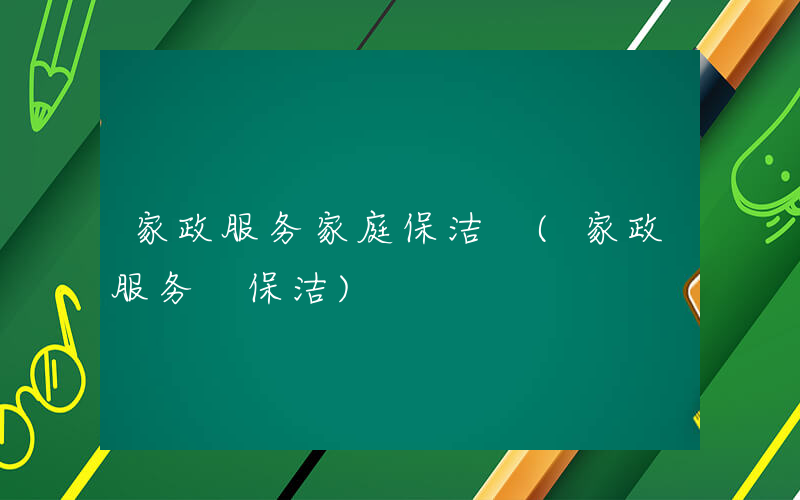 家政服务家庭保洁 （家政服务 保洁）